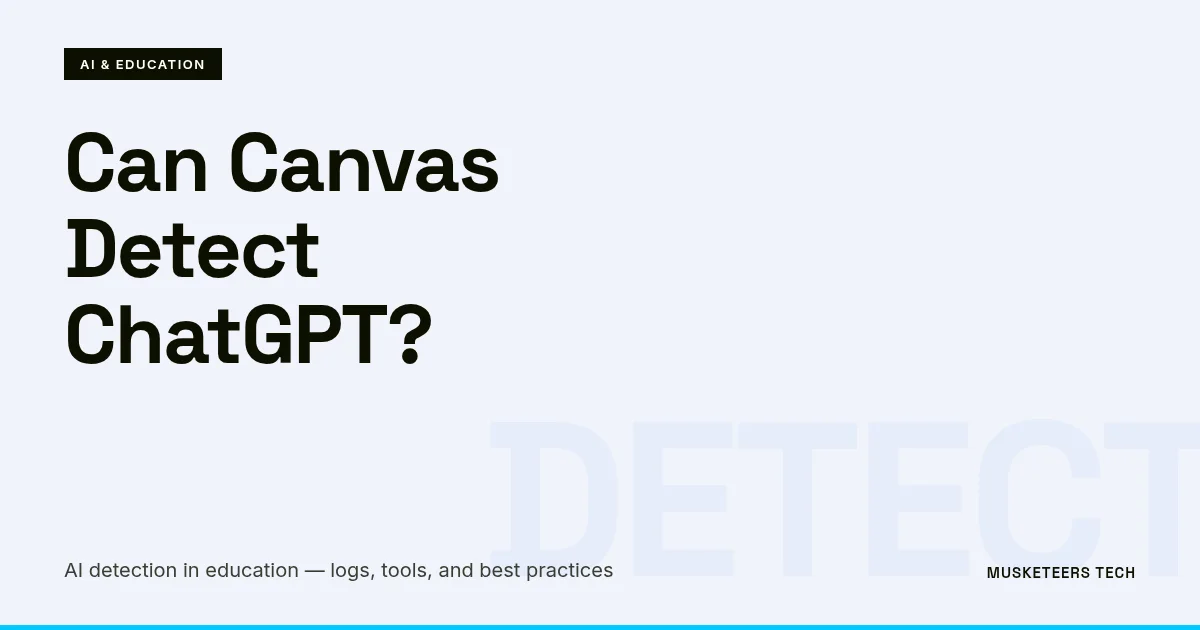 AI & EDUCATION

Can Canvas Detect ChatGPT?

DETECT

AI detection in education — logs, tools, and best practices

MUSKETEERS TECH